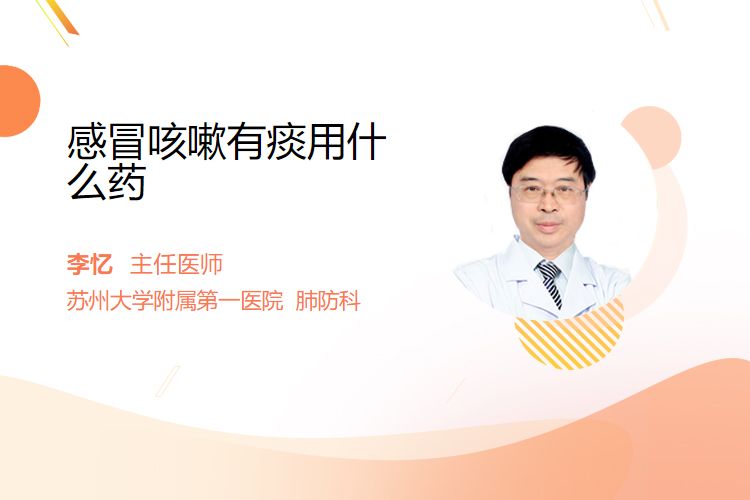 感冒咳嗽有痰用什么药

李忆 主任医师

苏州大学附属第一医院 肺防科